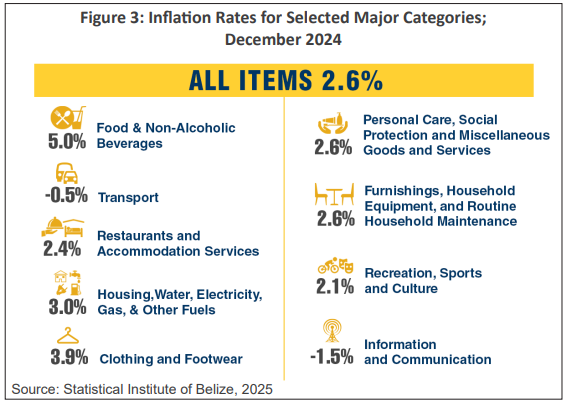 Figure 3: Inflation Rates for Selected Major Categories; December 2024

ALL ITEMS 2.6%

5.0% Food & Non-Alcoholic Beverages

-0.5% Transport

2.4% Restaurants and Accommodation Services

3.0% Housing,Water, Electricity, Gas, & Other Fuels

3.9% Clothing and Footwear

2.6% Personal Care, Social Protection and Miscellaneous Goods and Services

2.6% Furnishings, Household Equipment, and Routine Household Maintenance

2.1% Recreation, Sports and Culture

-1.5% Information and Communication

Source: Statistical Institute of Belize, 2025